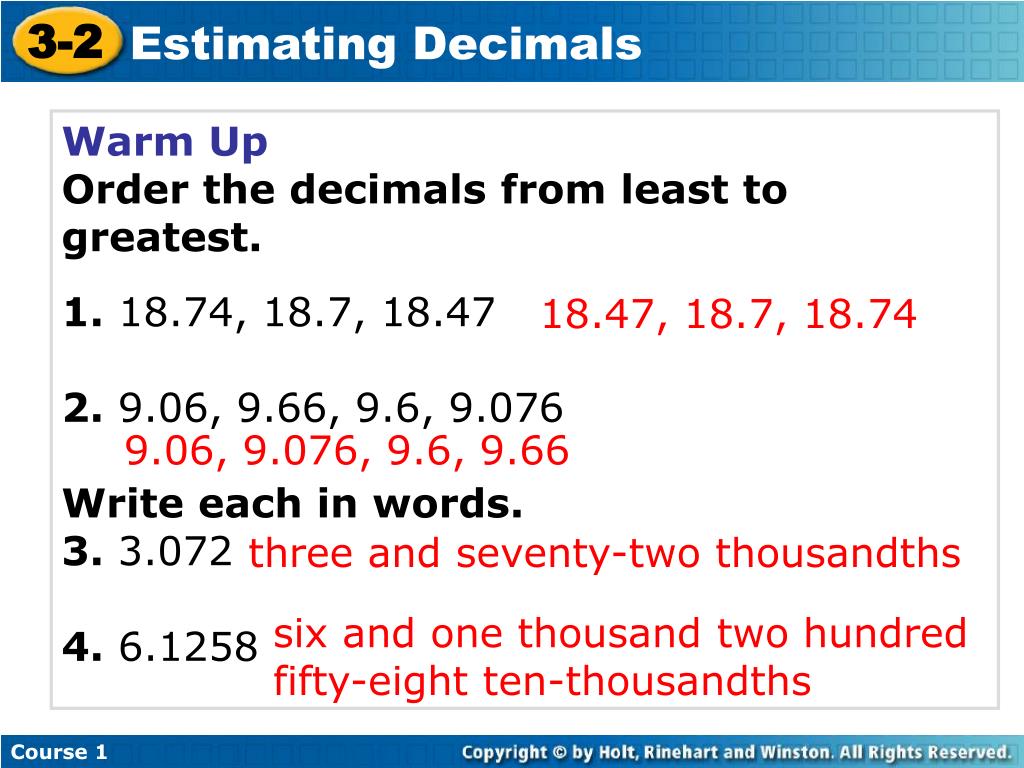 3-2 Estimating Decimals

Warm Up
Order the decimals from least to greatest.

1. 18.74, 18.7, 18.47 18.47, 18.7, 18.74

2. 9.06, 9.66, 9.6, 9.076
9.06, 9.076, 9.6, 9.66

Write each in words.
3. 3.072 three and seventy-two thousandths

4. 6.1258 six and one thousand two hundred fifty-eight ten-thousandths

Course 1
Copyright © by Holt, Rinehart and Winston. All Rights Reserved.